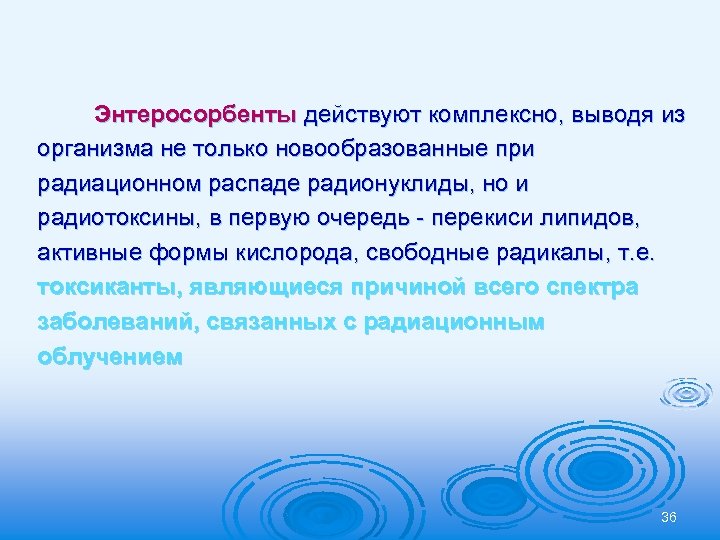 Энтеросорбенты действуют комплексно, выводя из организма не только новообразованные при радиационном распаде радионуклиды, но и радиотоксины, в первую очередь - перекиси липидов, активные формы кислорода, свободные радикалы, т.е. токсиканты, являющиеся причиной всего спектра заболеваний, связанных с радиационным облучением

36